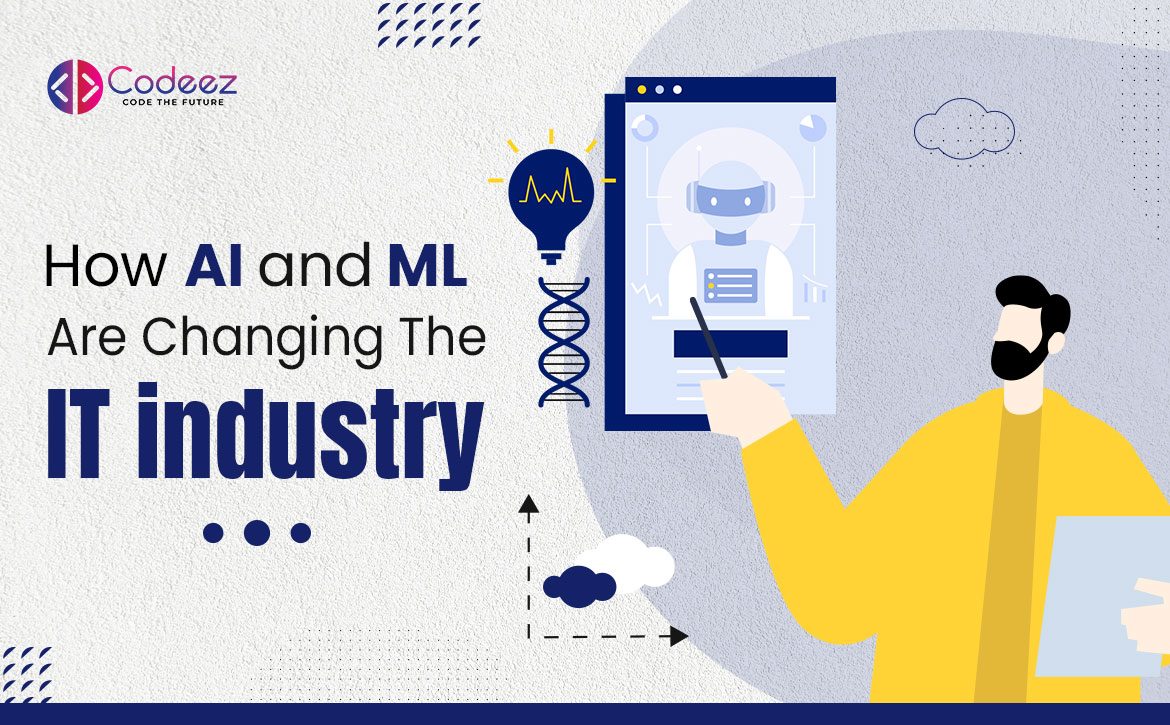 Codeez
CODE THE FUTURE

How AI and ML Are Changing The IT industry